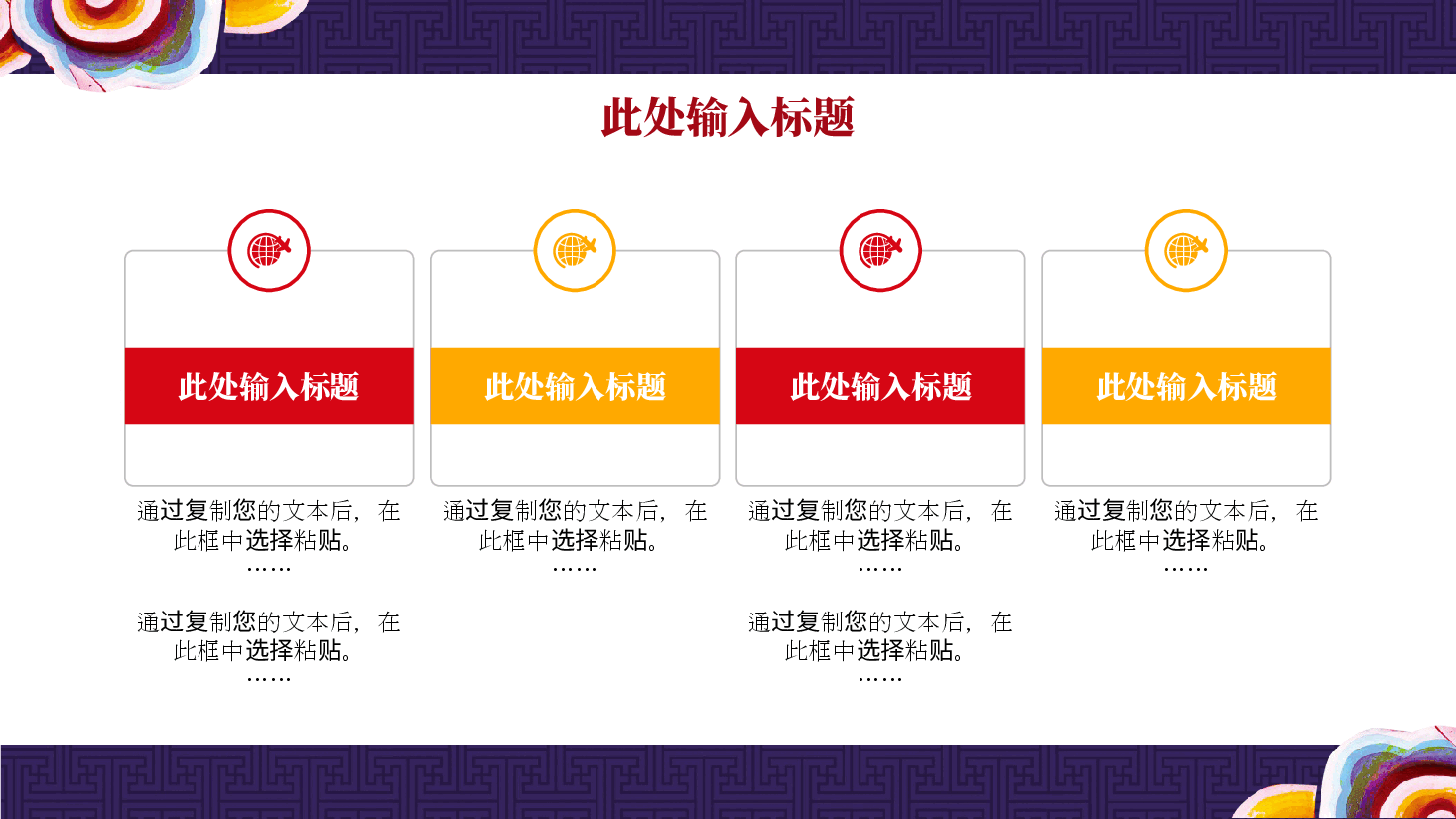 此处输入标题

此处输入标题

通过复制您的文本后，在此框中选择粘贴。
……

通过复制您的文本后，在此框中选择粘贴。
……

此处输入标题

通过复制您的文本后，在此框中选择粘贴。
……

此处输入标题

通过复制您的文本后，在此框中选择粘贴。
……

通过复制您的文本后，在此框中选择粘贴。
……

此处输入标题

通过复制您的文本后，在此框中选择粘贴。
……